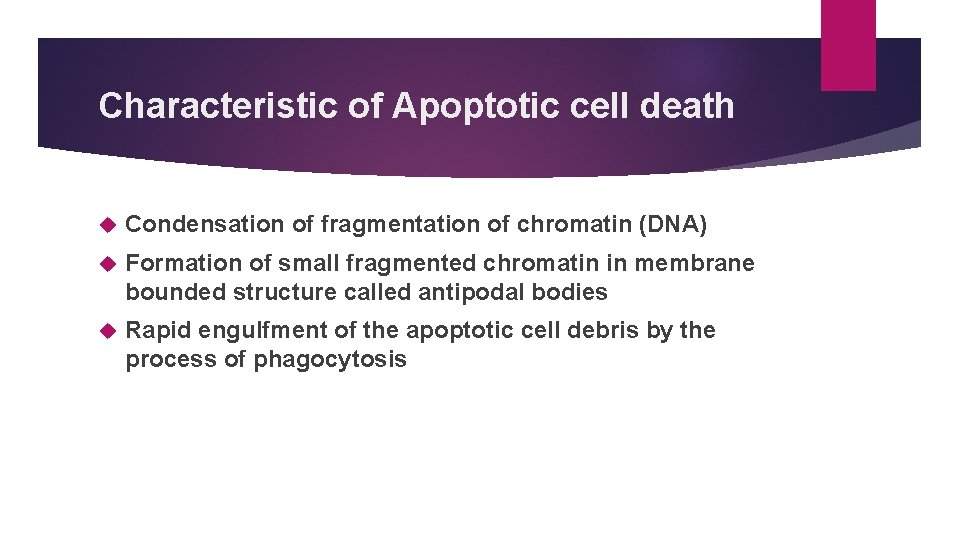 Characteristic of Apoptotic cell death

Condensation of fragmentation of chromatin (DNA)

Formation of small fragmented chromatin in membrane bounded structure called antipodal bodies

Rapid engulfment of the apoptotic cell debris by the process of phagocytosis